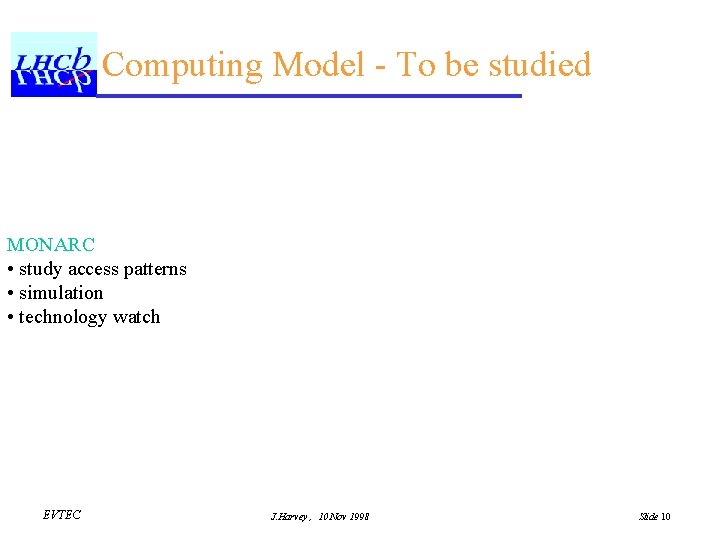 LHCb

Computing Model - To be studied

MONARC
• study access patterns
• simulation
• technology watch

EVTEC

J.Harvey , 10 Nov 1998

Slide 10